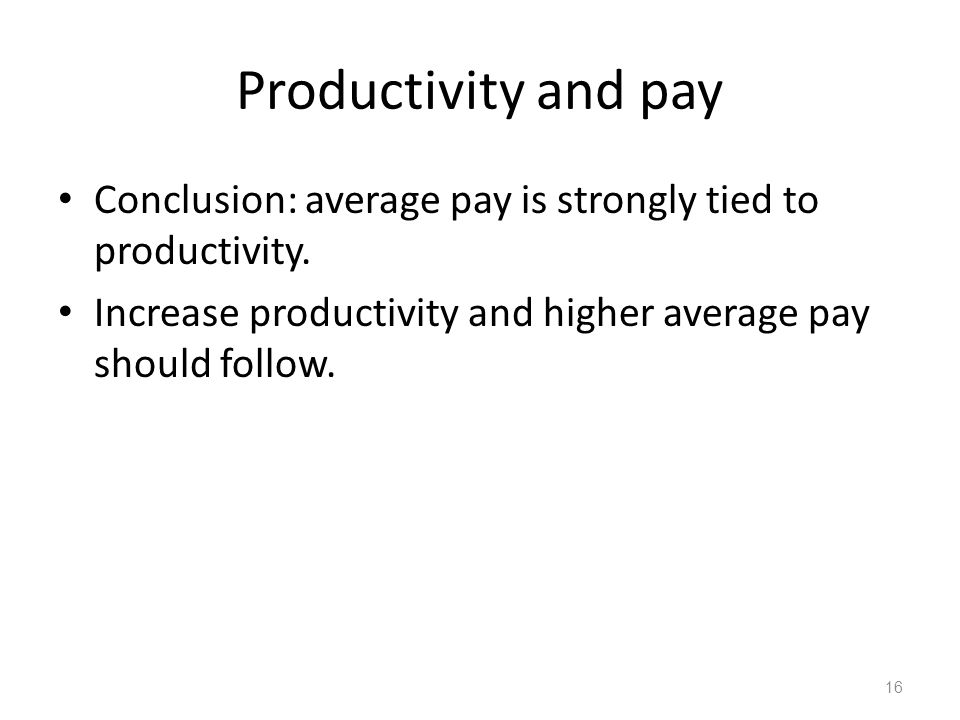 Productivity and pay

• Conclusion: average pay is strongly tied to productivity.

• Increase productivity and higher average pay should follow.

16